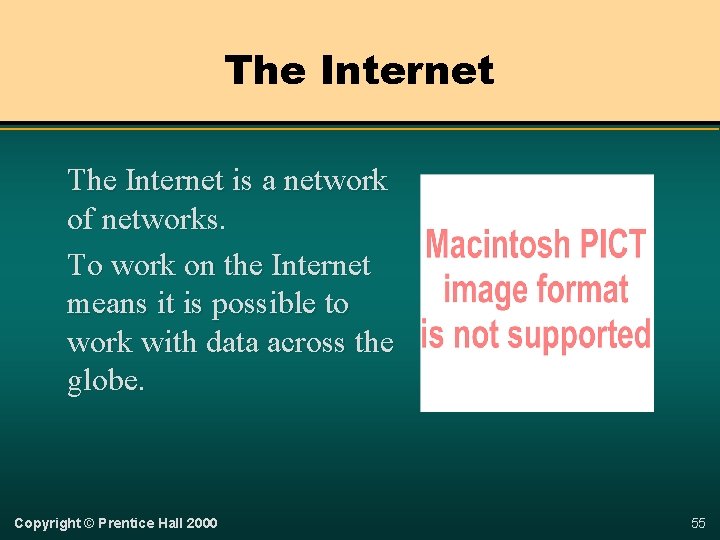 The Internet

The Internet is a network of networks.

To work on the Internet means it is possible to work with data across the globe.

Macintosh PICT image format is not supported

Copyright © Prentice Hall 2000

55